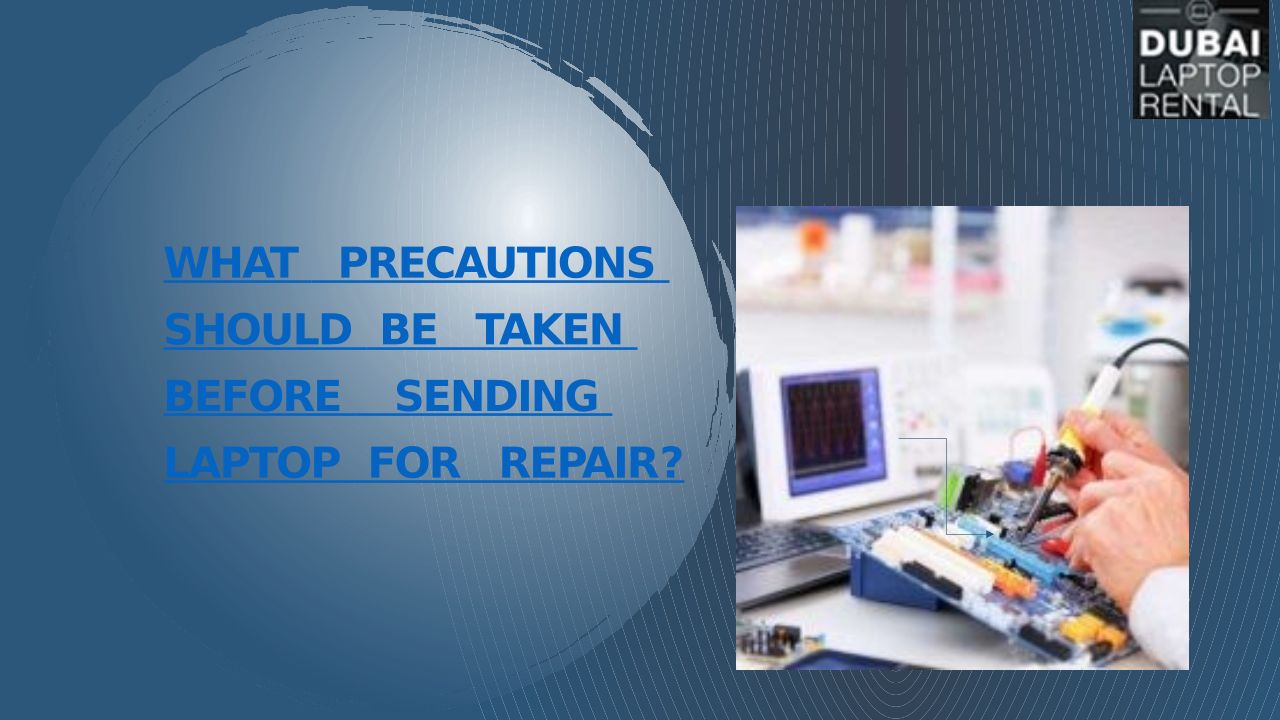 DUBAI LAPTOP RENTAL

WHAT PRECAUTIONS SHOULD BE TAKEN BEFORE SENDING LAPTOP FOR REPAIR?